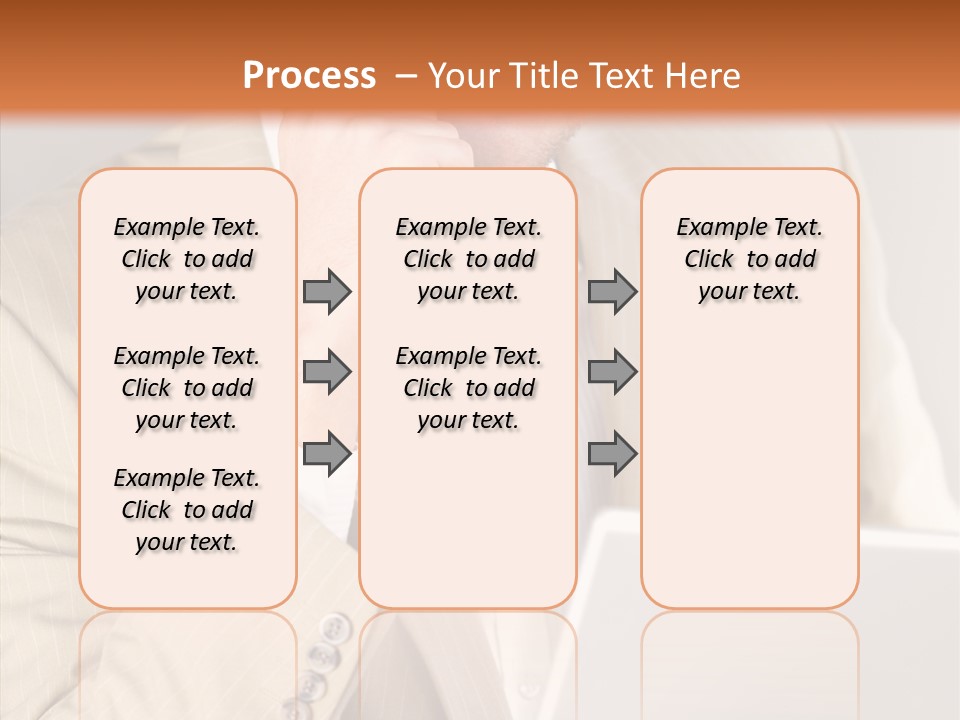 Process – Your Title Text Here

Example Text. Click to add your text.

Example Text. Click to add your text.

Example Text. Click to add your text.

Example Text. Click to add your text.

Example Text. Click to add your text.

Example Text. Click to add your text.